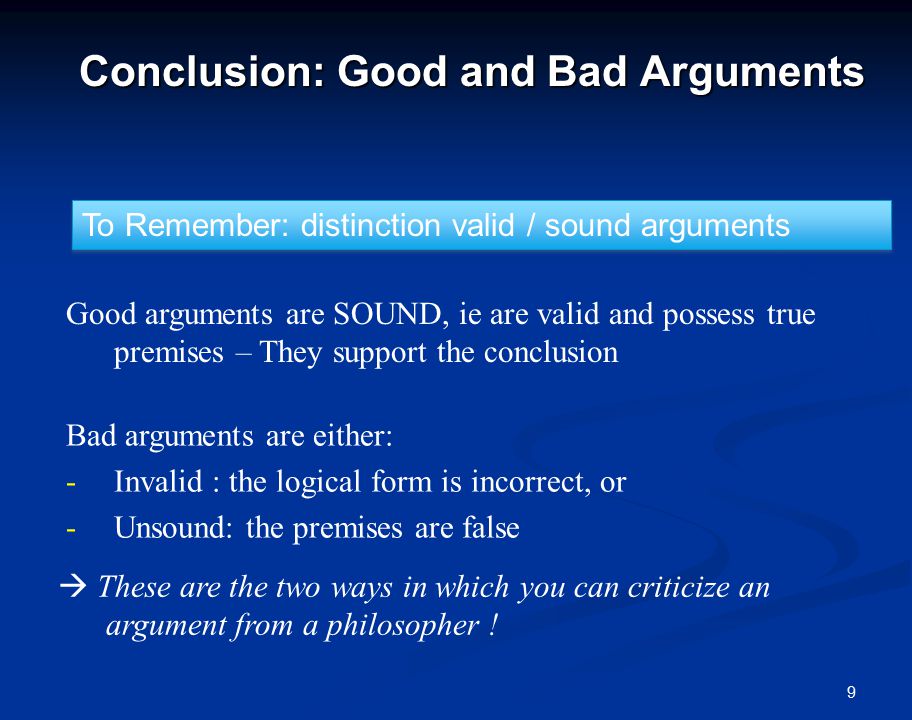 Conclusion: Good and Bad Arguments

To Remember: distinction valid / sound arguments

Good arguments are SOUND, ie are valid and possess true premises – They support the conclusion

Bad arguments are either:
- Invalid : the logical form is incorrect, or
- Unsound: the premises are false

→ These are the two ways in which you can criticize an argument from a philosopher !

9